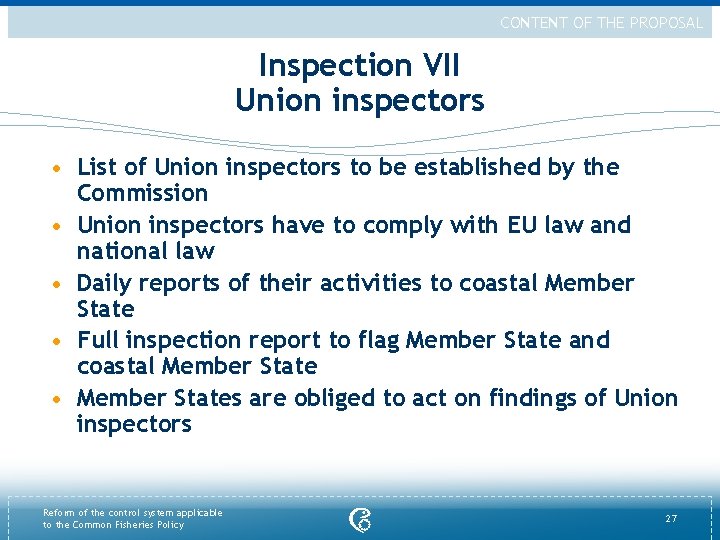 CONTENT OF THE PROPOSAL

Inspection VII
Union inspectors

• List of Union inspectors to be established by the Commission
• Union inspectors have to comply with EU law and national law
• Daily reports of their activities to coastal Member State
• Full inspection report to flag Member State and coastal Member State
• Member States are obliged to act on findings of Union inspectors

Reform of the control system applicable to the Common Fisheries Policy

27